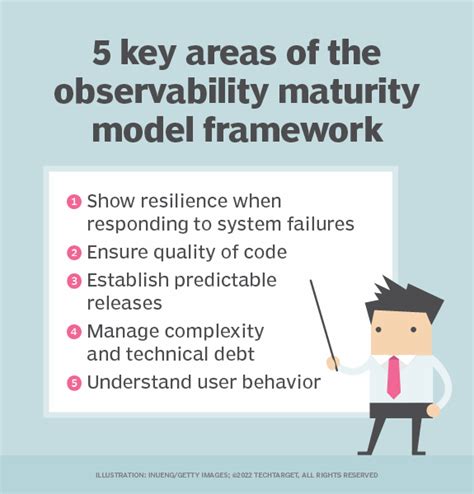 5 key areas of the observability maturity model framework

1 Show resilience when responding to system failures

2 Ensure quality of code

3 Establish predictable releases

4 Manage complexity and technical debt

5 Understand user behavior

ILLUSTRATION: INUENG/GETTY IMAGES; ©2022 TECHTARGET, ALL RIGHTS RESERVED